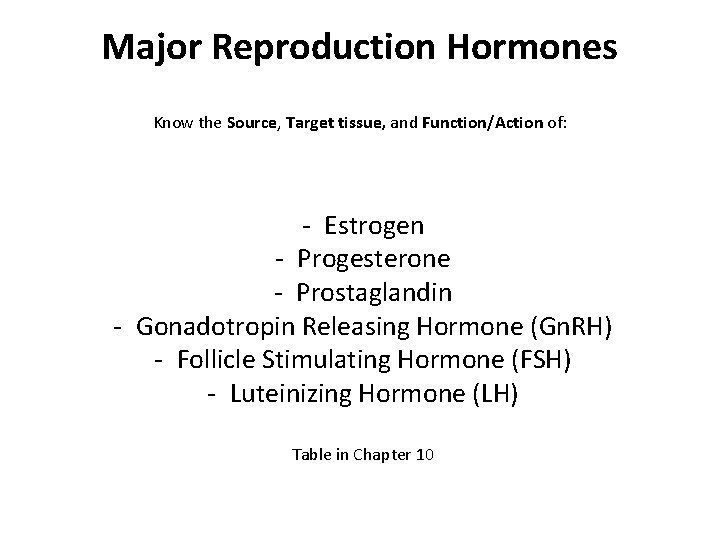 Major Reproduction Hormones

Know the Source, Target tissue, and Function/Action of:

- Estrogen
- Progesterone
- Prostaglandin
- Gonadotropin Releasing Hormone (GnRH)
- Follicle Stimulating Hormone (FSH)
- Luteinizing Hormone (LH)

Table in Chapter 10